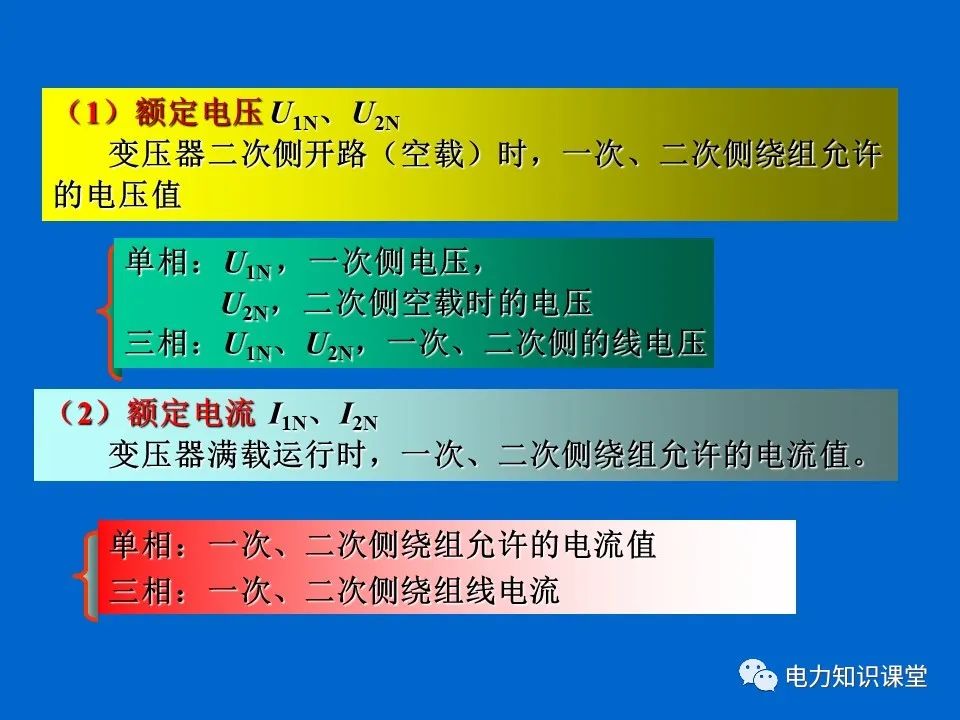 （1）额定电压 $U_{1N}$、$U_{2N}$
变压器二次侧开路（空载）时，一次、二次侧绕组允许的电压值

单相：$U_{1N}$，一次侧电压，
$U_{2N}$，二次侧空载时的电压
三相：$U_{1N}$、$U_{2N}$，一次、二次侧的线电压

（2）额定电流 $I_{1N}$、$I_{2N}$
变压器满载运行时，一次、二次侧绕组允许的电流值。

单相：一次、二次侧绕组允许的电流值
三相：一次、二次侧绕组线电流

电力知识课堂